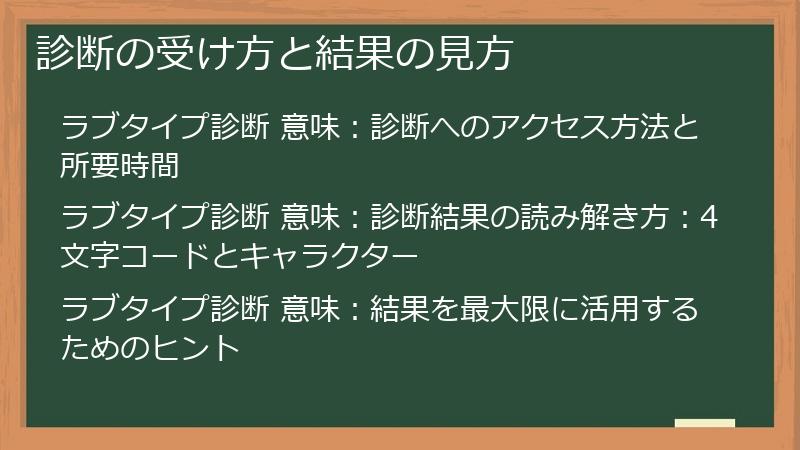 診断の受け方と結果の見方

ラブタイプ診断 意味：診断へのアクセス方法と所要時間

ラブタイプ診断 意味：診断結果の読み解き方：4文字コードとキャラクター

ラブタイプ診断 意味：結果を最大限に活用するためのヒント